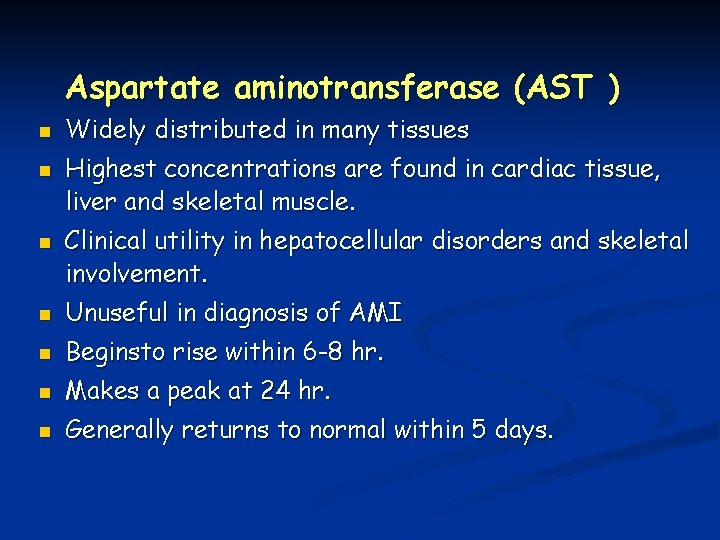 Aspartate aminotransferase (AST )

- Widely distributed in many tissues
- Highest concentrations are found in cardiac tissue, liver and skeletal muscle.
- Clinical utility in hepatocellular disorders and skeletal involvement.
- Unuseful in diagnosis of AMI
- Beginsto rise within 6-8 hr.
- Makes a peak at 24 hr.
- Generally returns to normal within 5 days.